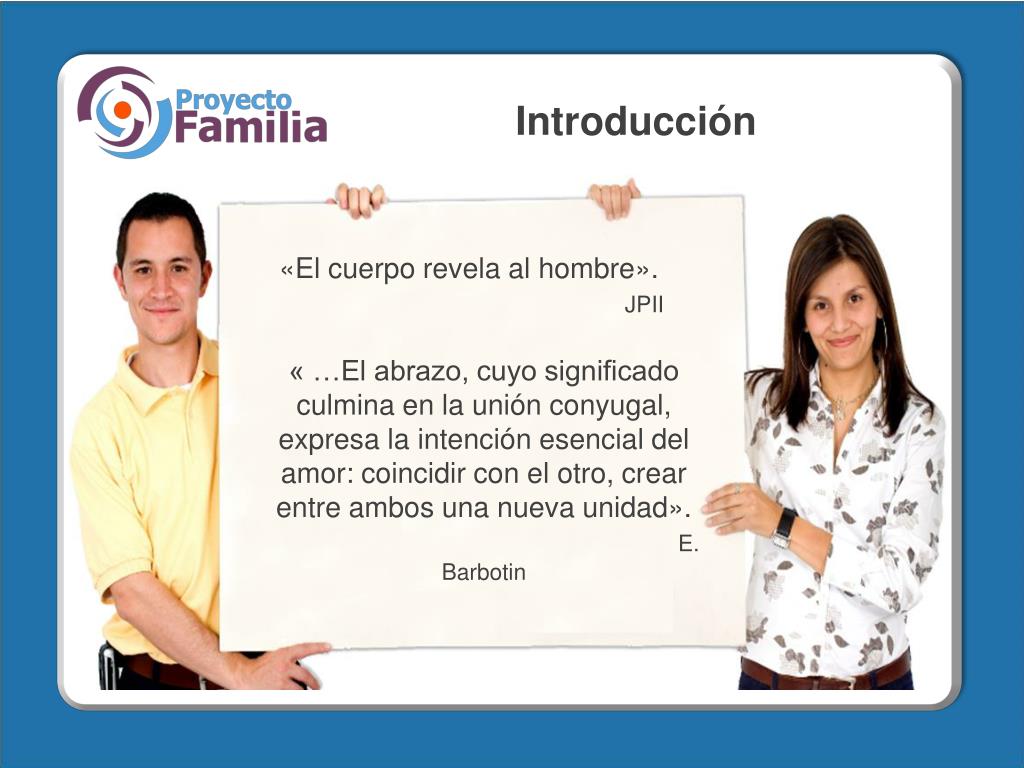 Proyecto Familia

Introducción

«El cuerpo revela al hombre».
JPII

« …El abrazo, cuyo significado culmina en la unión conyugal, expresa la intención esencial del amor: coincidir con el otro, crear entre ambos una nueva unidad».
E. Barbotin